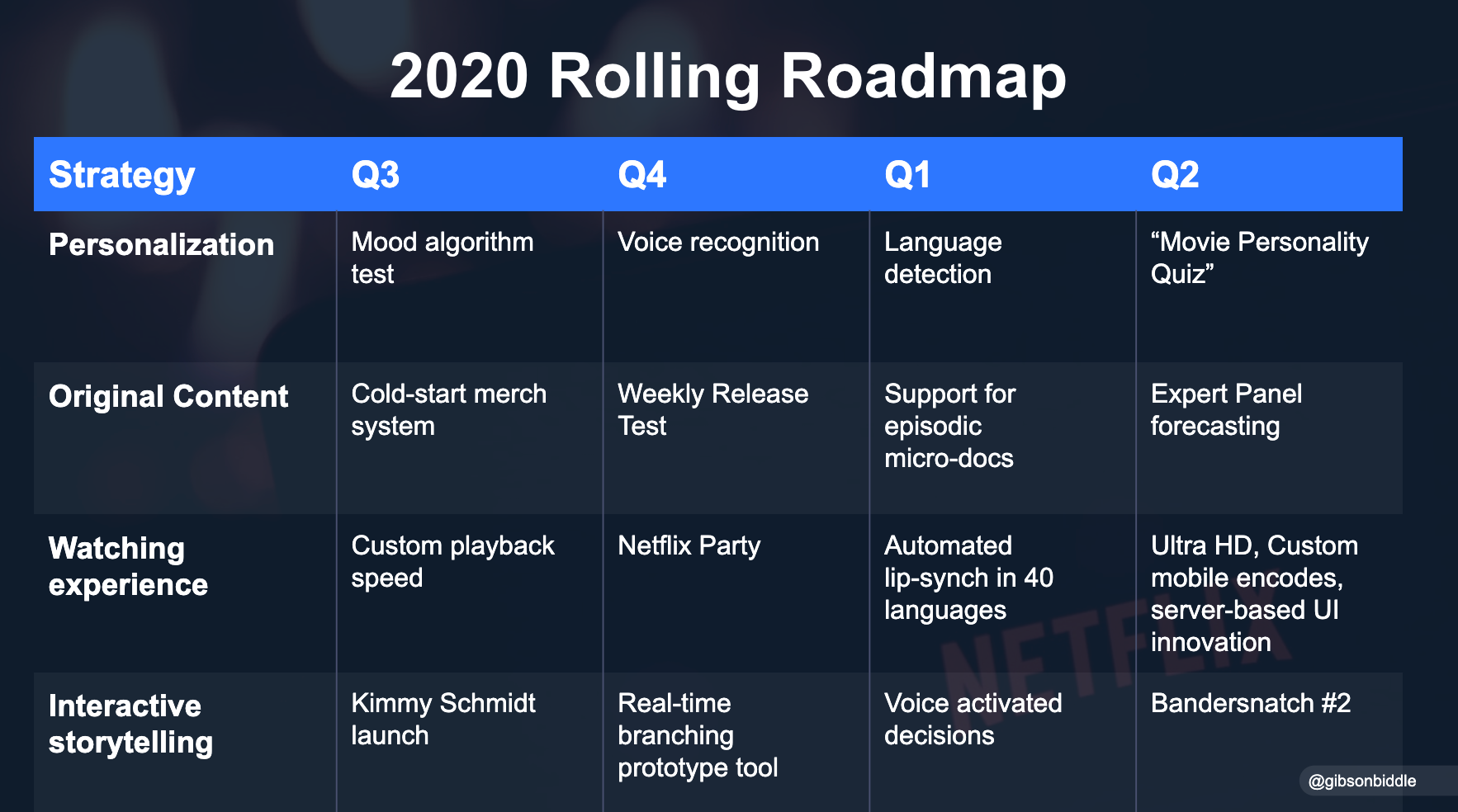 2020 Rolling Roadmap

| Strategy | Q3 | Q4 | Q1 | Q2 |
|---|---|---|---|---|
| Personalization | Mood algorithm test | Voice recognition | Language detection | “Movie Personality Quiz” |
| Original Content | Cold-start merch system | Weekly Release Test | Support for episodic micro-docs | Expert Panel forecasting |
| Watching experience | Custom playback speed | Netflix Party | Automated lip-synch in 40 languages | Ultra HD, Custom mobile encodes, server-based UI innovation |
| Interactive storytelling | Kimmy Schmidt launch | Real-time branching prototype tool | Voice activated decisions | Bandersnatch #2 |

NETFLIX

@gibsonbiddle